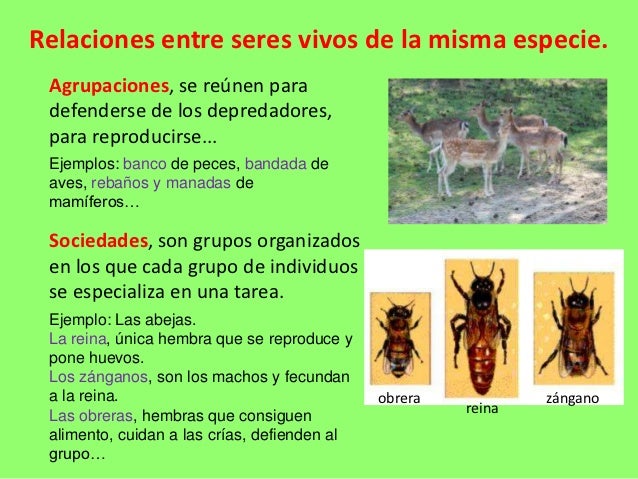 Relaciones entre seres vivos de la misma especie.

Agrupaciones, se reúnen para defenderse de los depredadores, para reproducirse…

Ejemplos: banco de peces, bandada de aves, rebaños y manadas de mamíferos…

Sociedades, son grupos organizados en los que cada grupo de individuos se especializa en una tarea.

Ejemplo: Las abejas.
La reina, única hembra que se reproduce y pone huevos.
Los zánganos, son los machos y fecundan a la reina.
Las obreras, hembras que consiguen alimento, cuidan a las crías, defienden al grupo…

obrera
reina
zángano